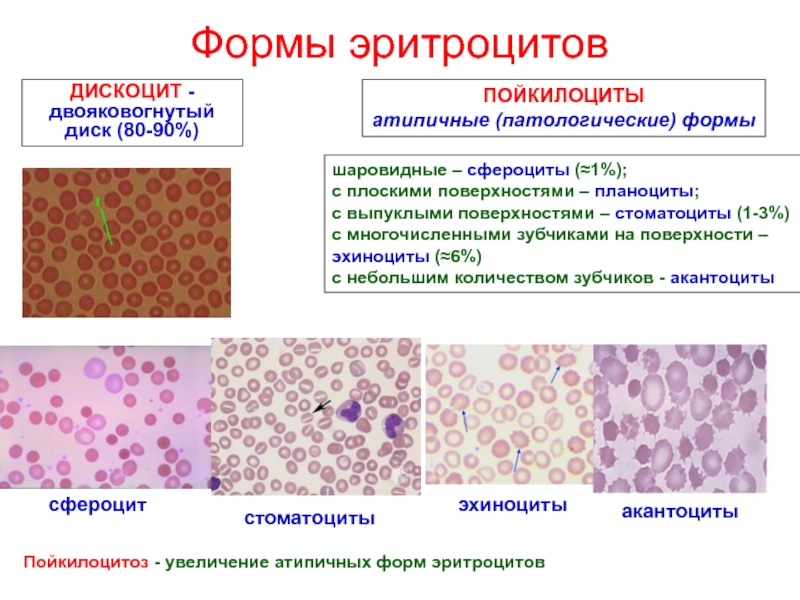 Формы эритроцитов

ДИСКОЦИТ - двояковогнутый диск (80-90%)

ПОЙКИЛОЦИТЫ
атипичные (патологические) формы

шаровидные – сфероциты (≈1%);
с плоскими поверхностями – планоциты;
с выпуклыми поверхностями – стоматоциты (1-3%)
с многочисленными зубчиками на поверхности – эхиноциты (≈6%)
с небольшим количеством зубчиков - акантоциты

сфероцит

стоматоциты

эхиноциты

акантоциты

Пойкилоцитоз - увеличение атипичных форм эритроцитов